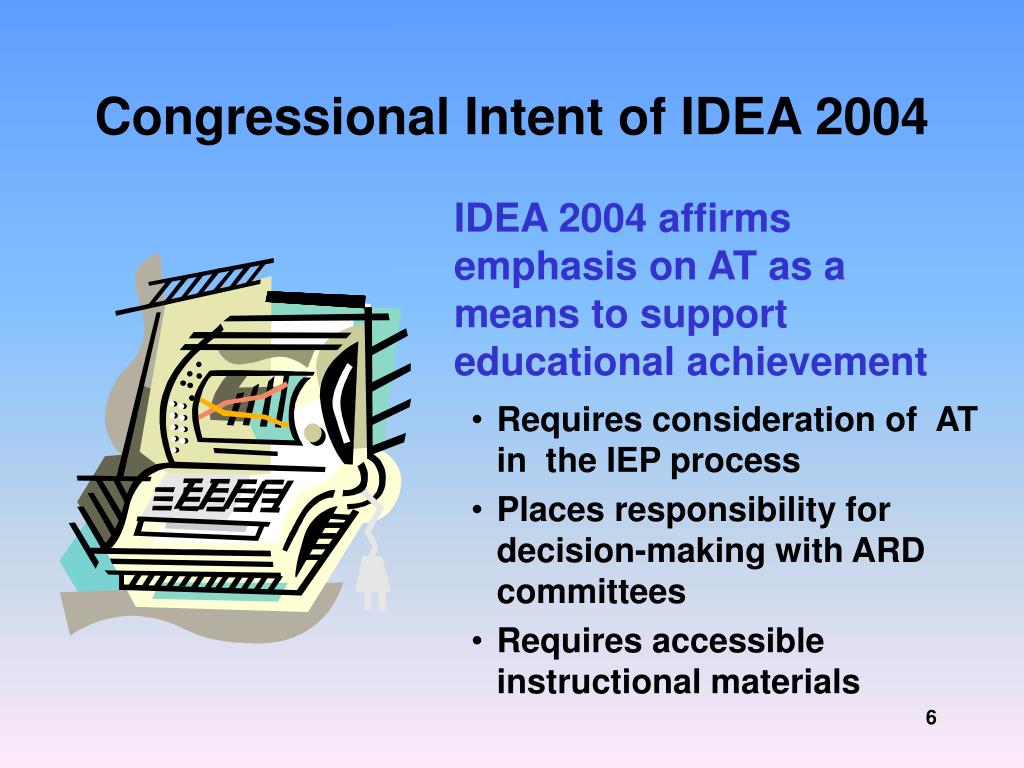 Congressional Intent of IDEA 2004

IDEA 2004 affirms emphasis on AT as a means to support educational achievement

• Requires consideration of AT in the IEP process
• Places responsibility for decision-making with ARD committees
• Requires accessible instructional materials

6